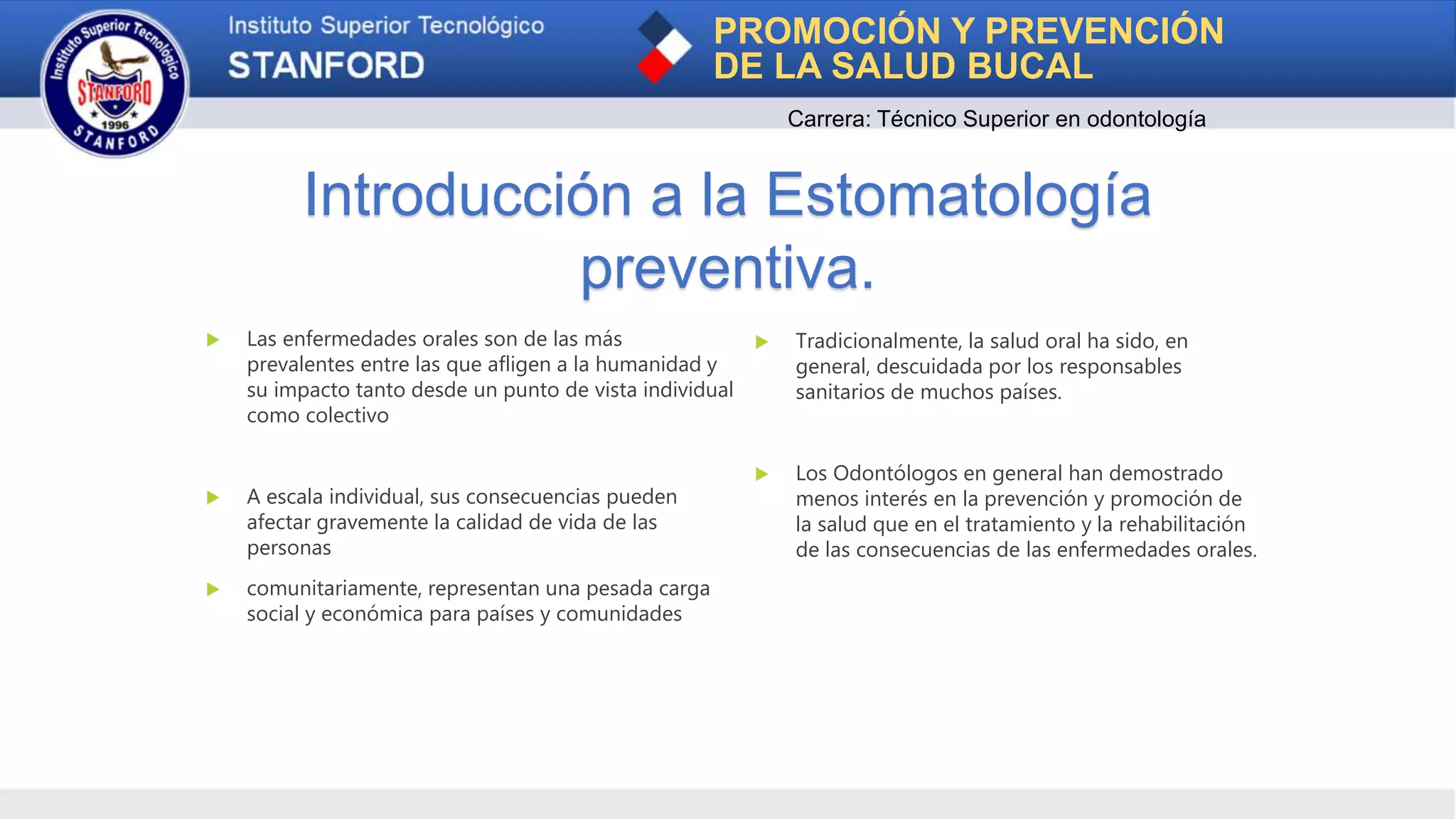 Instituto Superior Tecnológico
STANFORD
1996
STANFORD

Instituto Superior Tecnológico
STANFORD

PROMOCIÓN Y PREVENCIÓN DE LA SALUD BUCAL

Carrera: Técnico Superior en odontología

Introducción a la Estomatología preventiva.

Las enfermedades orales son de las más prevalentes entre las que afligen a la humanidad y su impacto tanto desde un punto de vista individual como colectivo

A escala individual, sus consecuencias pueden afectar gravemente la calidad de vida de las personas

comunitariamente, representan una pesada carga social y económica para países y comunidades

Tradicionalmente, la salud oral ha sido, en general, descuidada por los responsables sanitarios de muchos países.

Los Odontólogos en general han demostrado menos interés en la prevención y promoción de la salud que en el tratamiento y la rehabilitación de las consecuencias de las enfermedades orales.